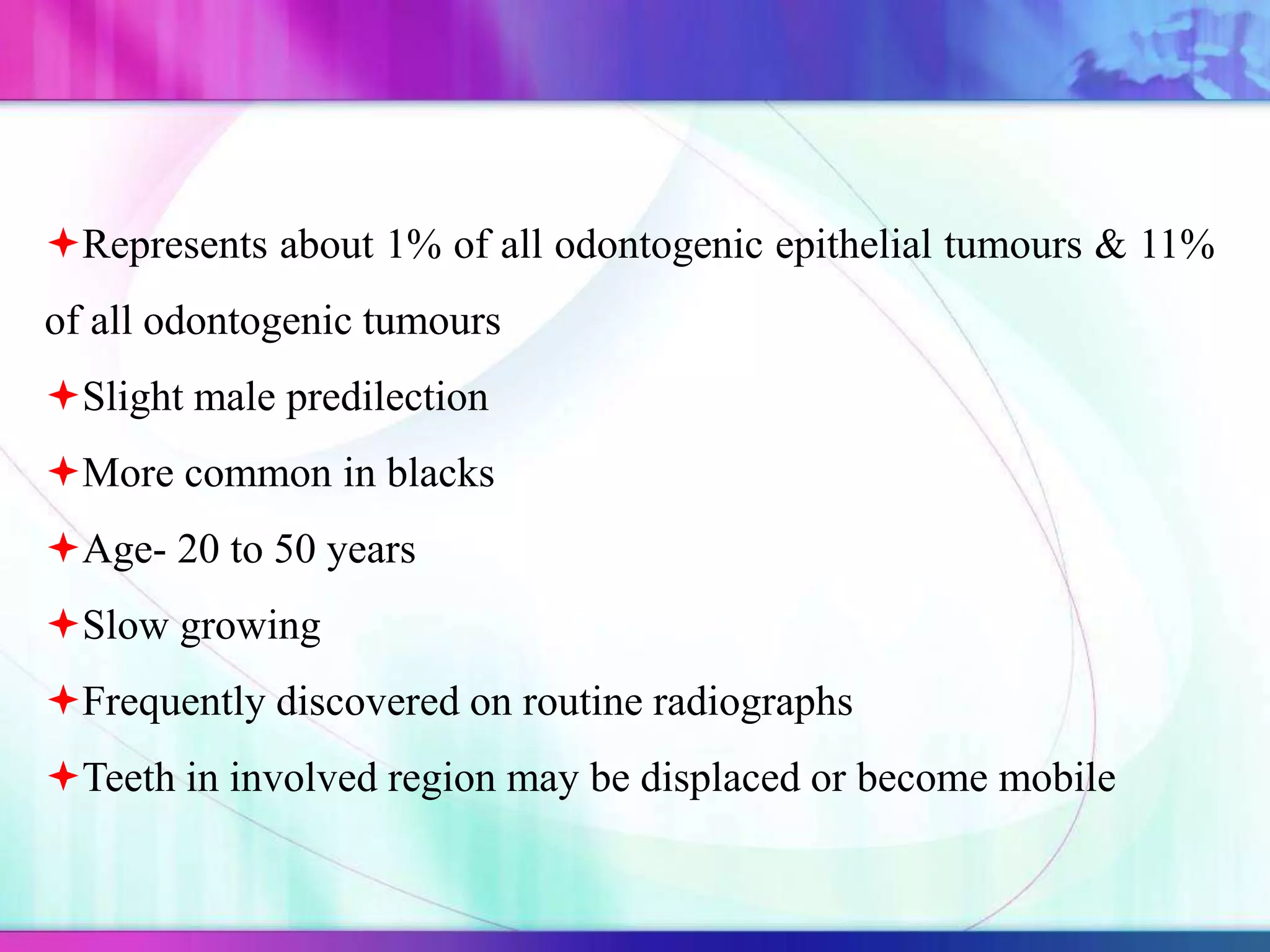 ✦Represents about 1% of all odontogenic epithelial tumours & 11% of all odontogenic tumours

✦Slight male predilection

✦More common in blacks

✦Age- 20 to 50 years

✦Slow growing

✦Frequently discovered on routine radiographs

✦Teeth in involved region may be displaced or become mobile